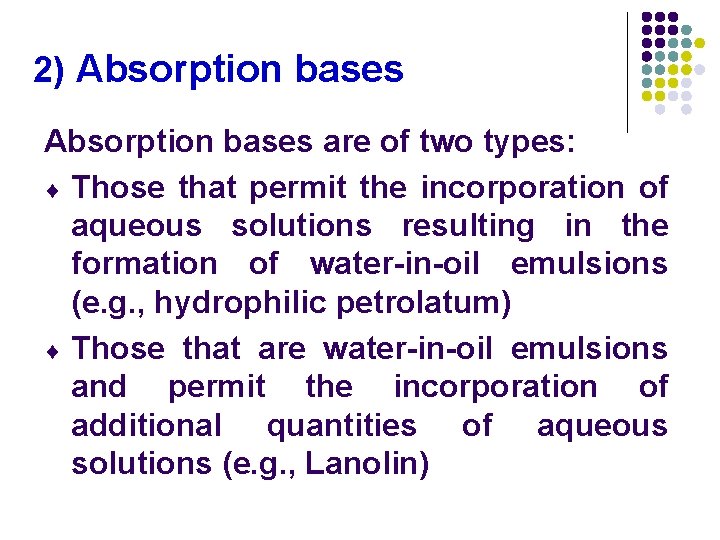 2) Absorption bases

Absorption bases are of two types:

♦ Those that permit the incorporation of aqueous solutions resulting in the formation of water-in-oil emulsions (e.g., hydrophilic petrolatum)

♦ Those that are water-in-oil emulsions and permit the incorporation of additional quantities of aqueous solutions (e.g., Lanolin)